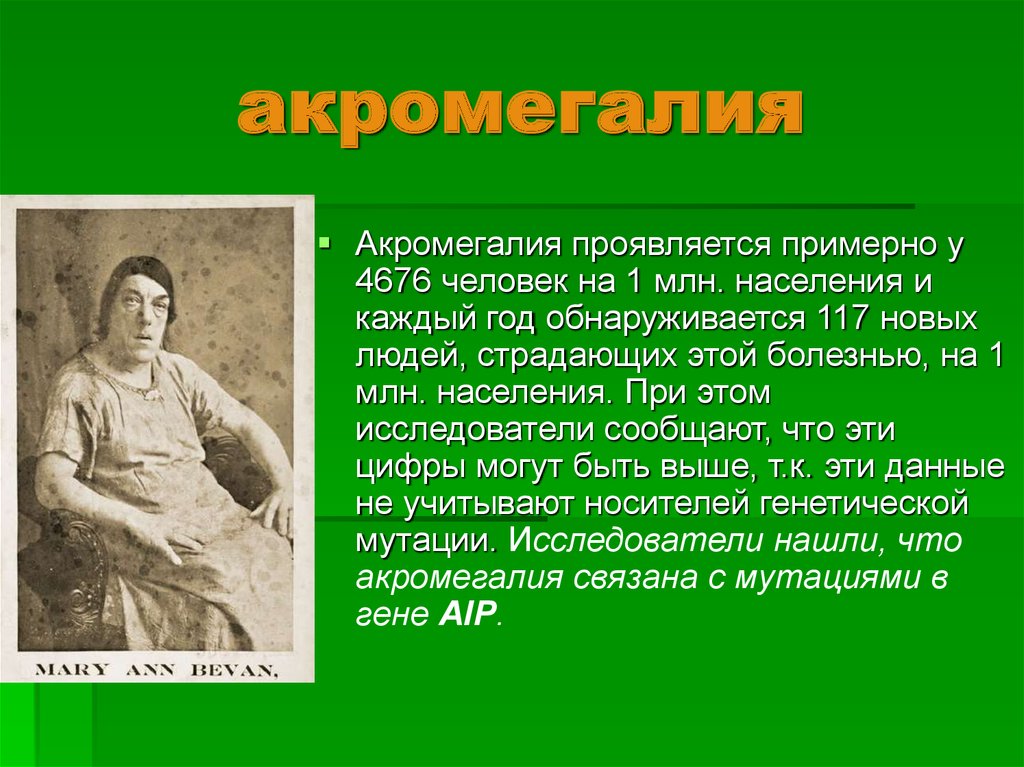 акромегалия

Акромегалия проявляется примерно у 4676 человек на 1 млн. населения и каждый год обнаруживается 117 новых людей, страдающих этой болезнью, на 1 млн. населения. При этом исследователи сообщают, что эти цифры могут быть выше, т.к. эти данные не учитывают носителей генетической мутации. Исследователи нашли, что акромегалия связана с мутациями в гене AIP.

MARY ANN BEVAN,